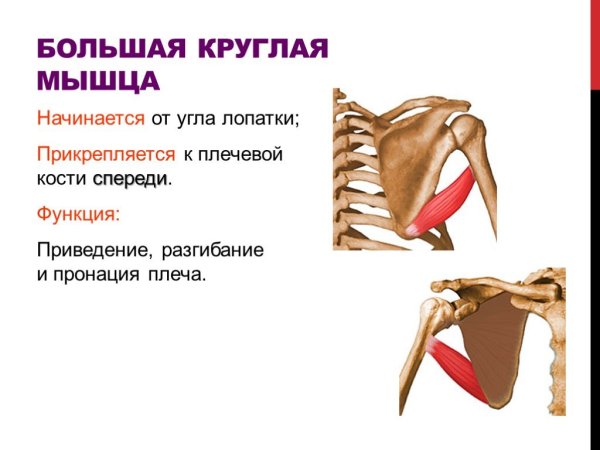 БОЛЬШАЯ КРУГЛАЯ МЫШЦА

Начинается от угла лопатки;

Прикрепляется к плечевой кости спереди.

Функция:

Приведение, разгибание и пронация плеча.